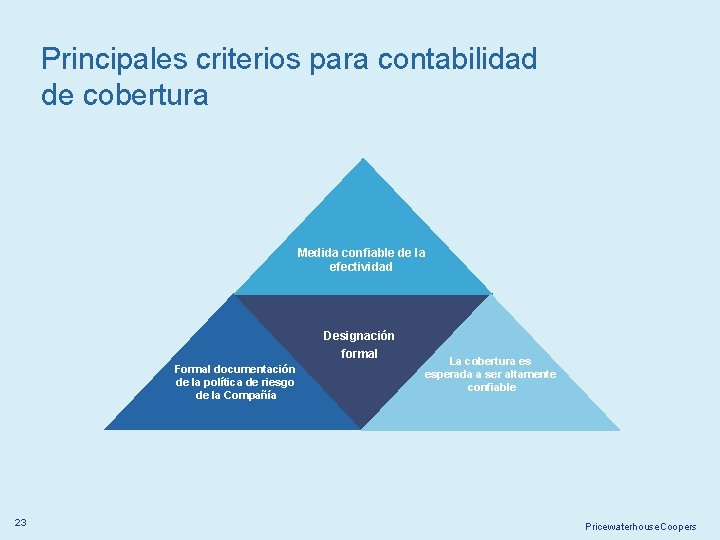 Principales criterios para contabilidad de cobertura

Medida confiable de la efectividad

Designación formal

Formal documentación de la política de riesgo de la Compañía

La cobertura es esperada a ser altamente confiable

23

PricewaterhouseCoopers